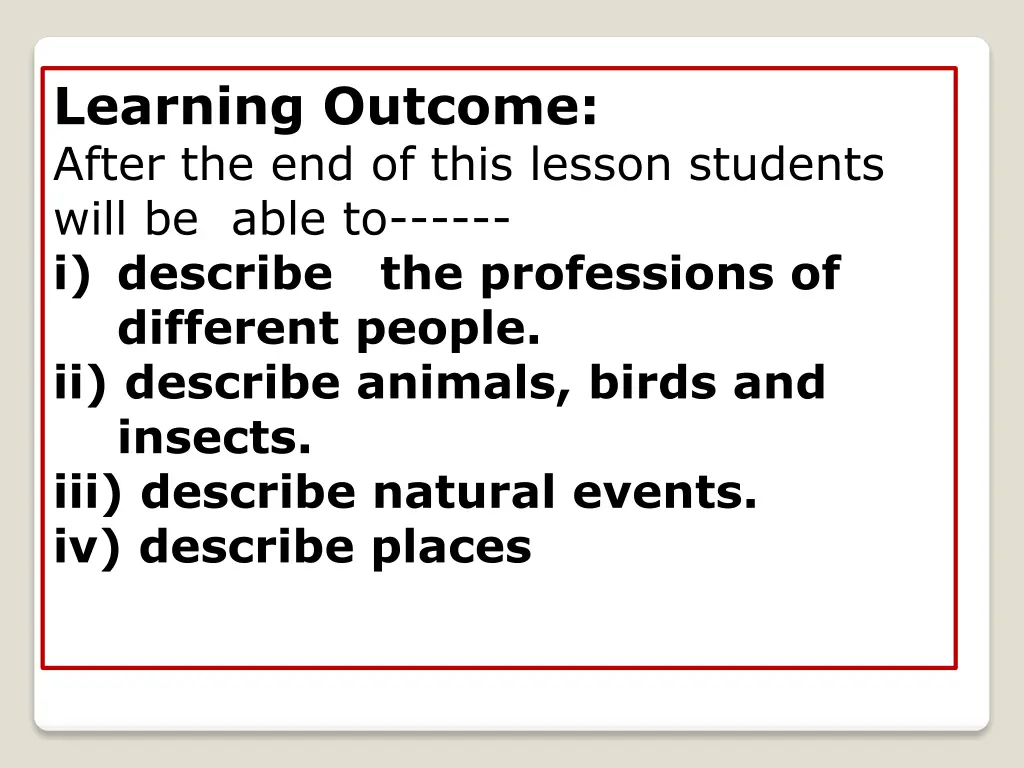 Learning Outcome:
After the end of this lesson students will be able to------
i) describe the professions of different people.
ii) describe animals, birds and insects.
iii) describe natural events.
iv) describe places